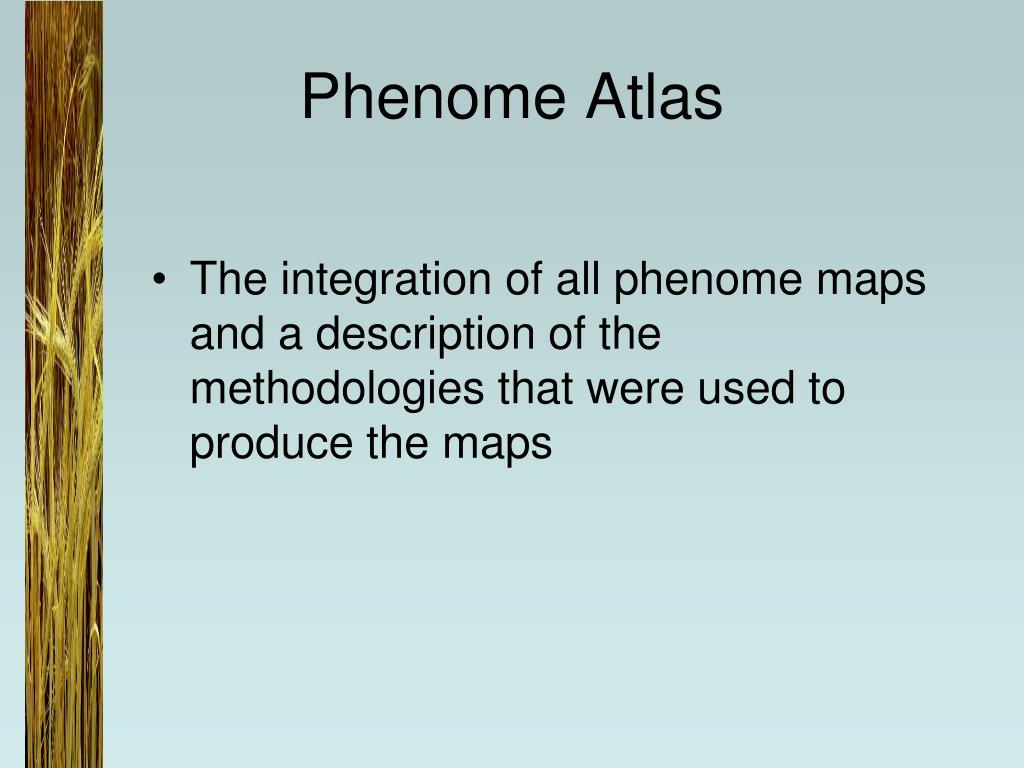 Phenome Atlas

• The integration of all phenome maps and a description of the methodologies that were used to produce the maps